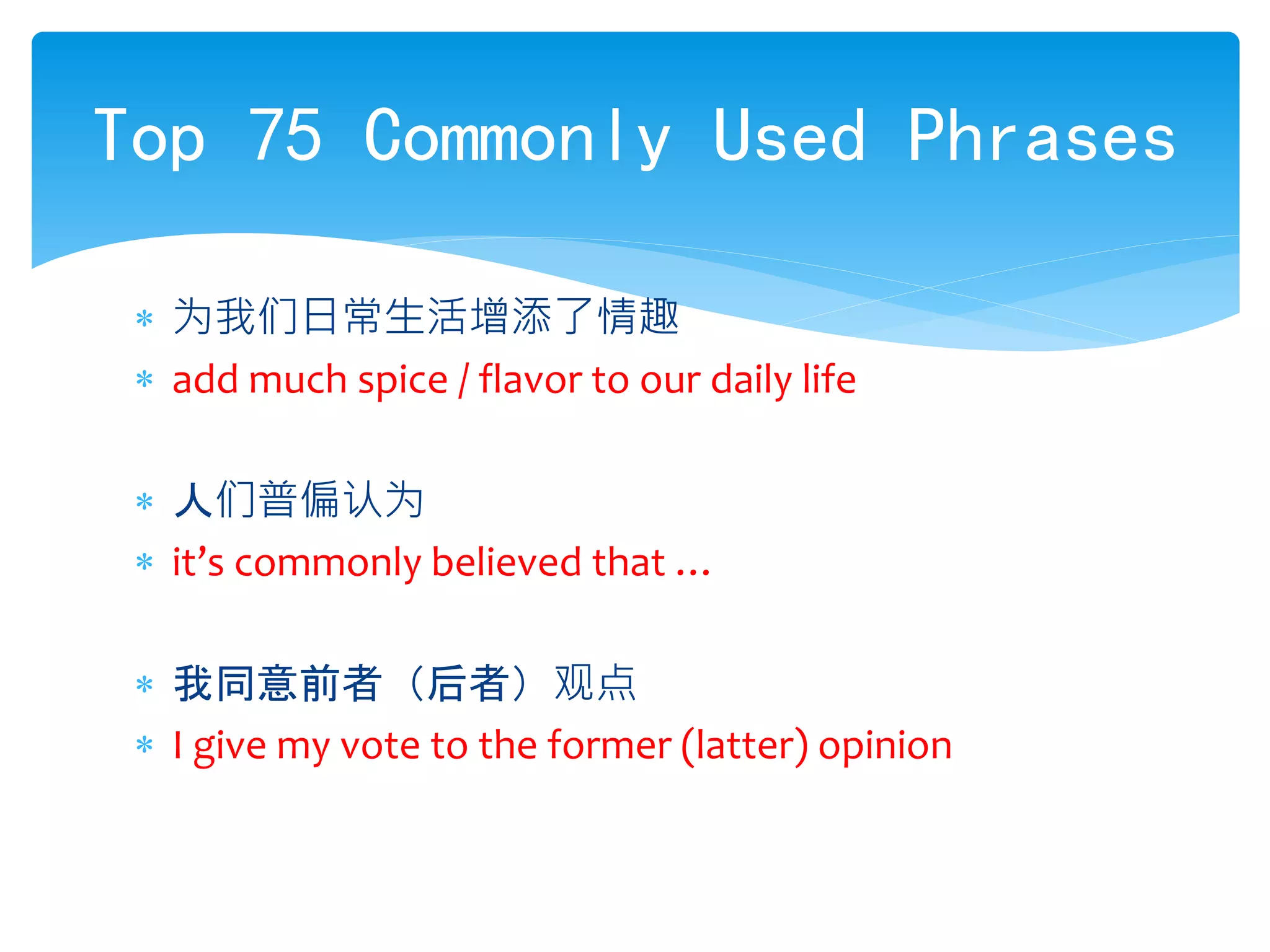 Top 75 Commonly Used Phrases

* 为我们日常生活增添了情趣
* add much spice / flavor to our daily life

* 人们普偏认为
* it’s commonly believed that …

* 我同意前者（后者）观点
* I give my vote to the former (latter) opinion